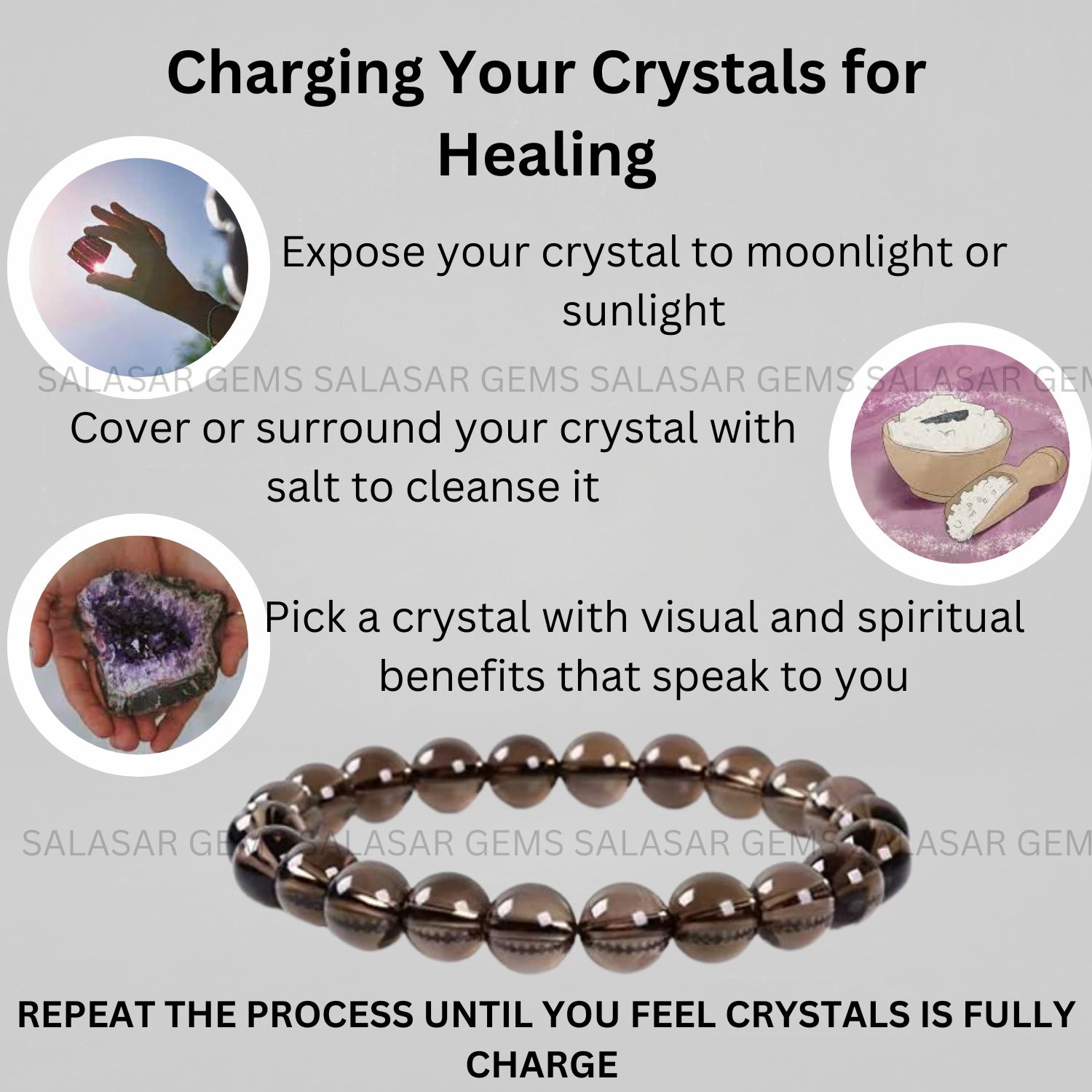 Charging Your Crystals for Healing

Expose your crystal to moonlight or sunlight

SALASAR GEMS SALASAR GEMS SALASAR GEMS SALASAR GEM

Cover or surround your crystal with salt to cleanse it

Pick a crystal with visual and spiritual benefits that speak to you

SALASAR GEMS SALASAR GEMS SALASAR GEMS SALASAR GEM

REPEAT THE PROCESS UNTIL YOU FEEL CRYSTALS IS FULLY CHARGE